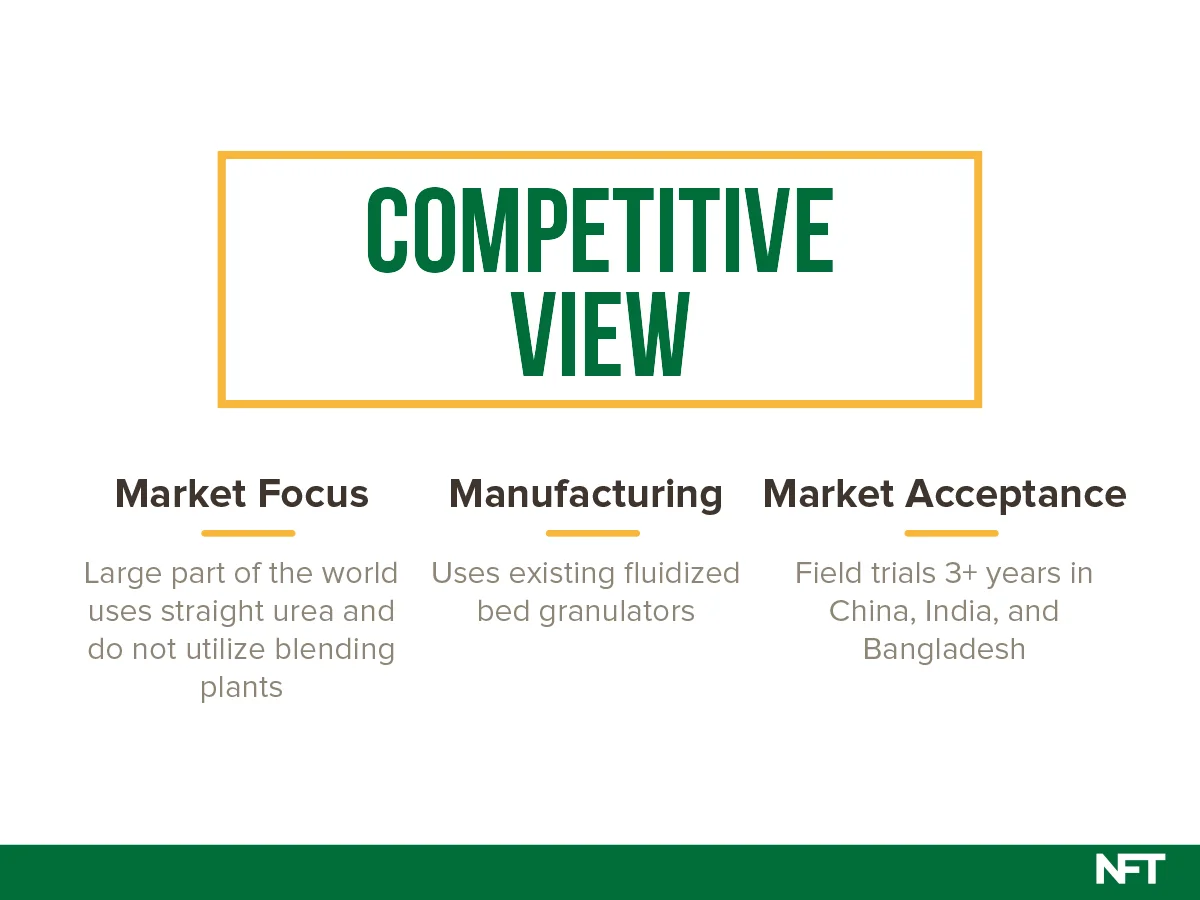 COMPETITIVE VIEW

Market Focus

Large part of the world uses straight urea and do not utilize blending plants

Manufacturing

Uses existing fluidized bed granulators

Market Acceptance

Field trials 3+ years in China, India, and Bangladesh

NFT